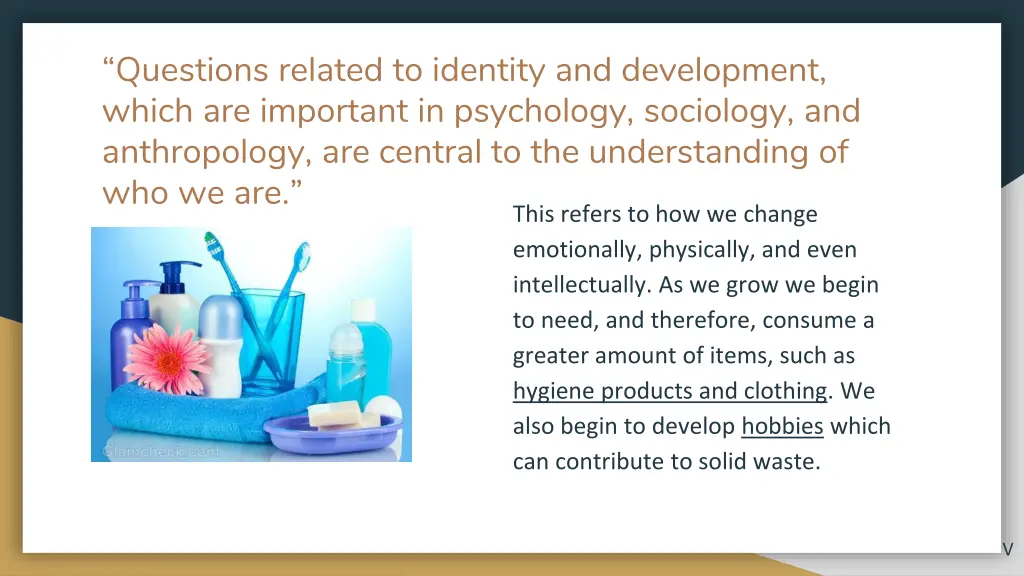 “Questions related to identity and development, which are important in psychology, sociology, and anthropology, are central to the understanding of who we are.”

Glamcheck.com

This refers to how we change emotionally, physically, and even intellectually. As we grow we begin to need, and therefore, consume a greater amount of items, such as hygiene products and clothing. We also begin to develop hobbies which can contribute to solid waste.

V